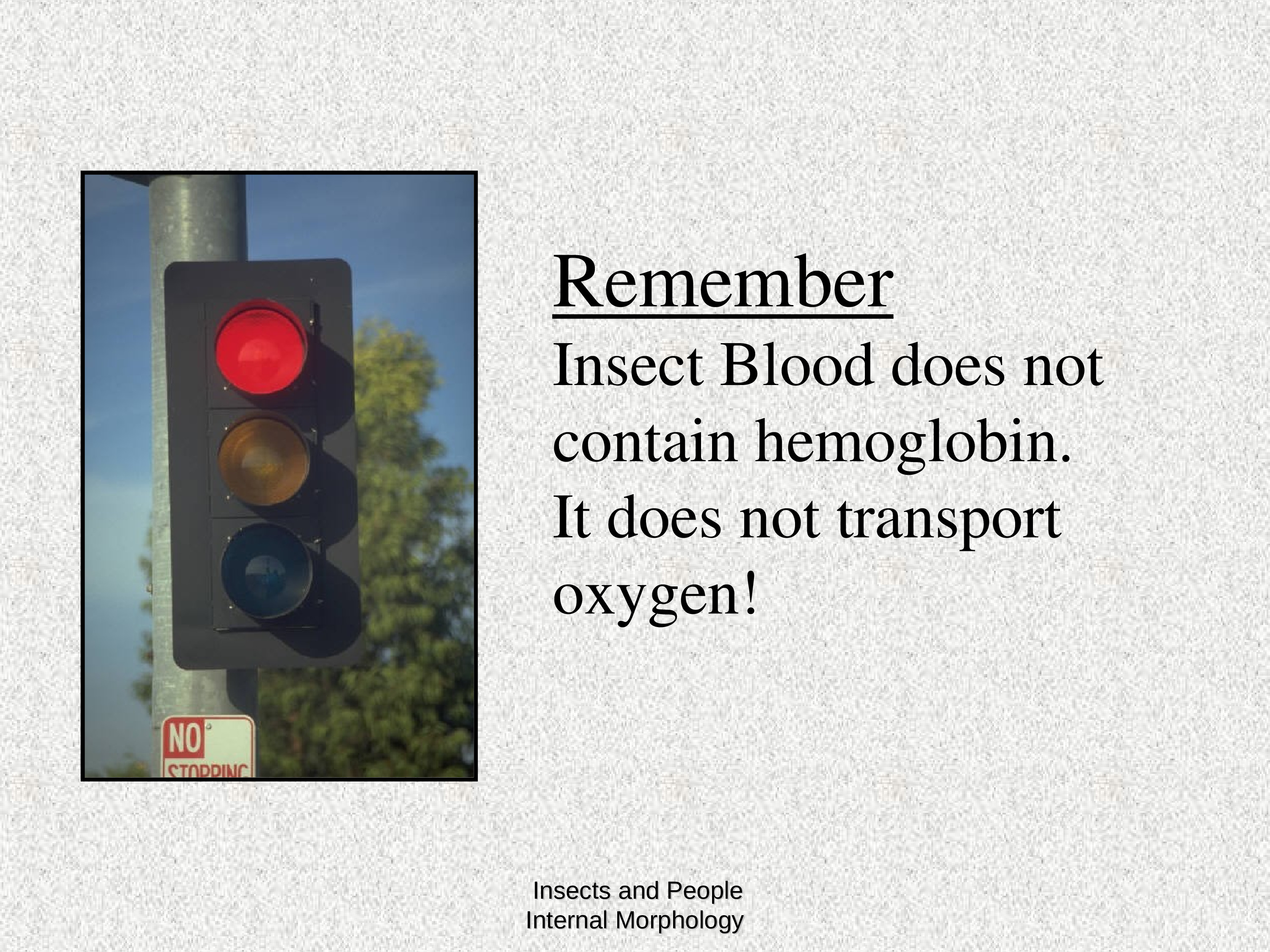 NO
STOPPING

Remember
Insect Blood does not contain hemoglobin. It does not transport oxygen!

Insects and People
Internal Morphology